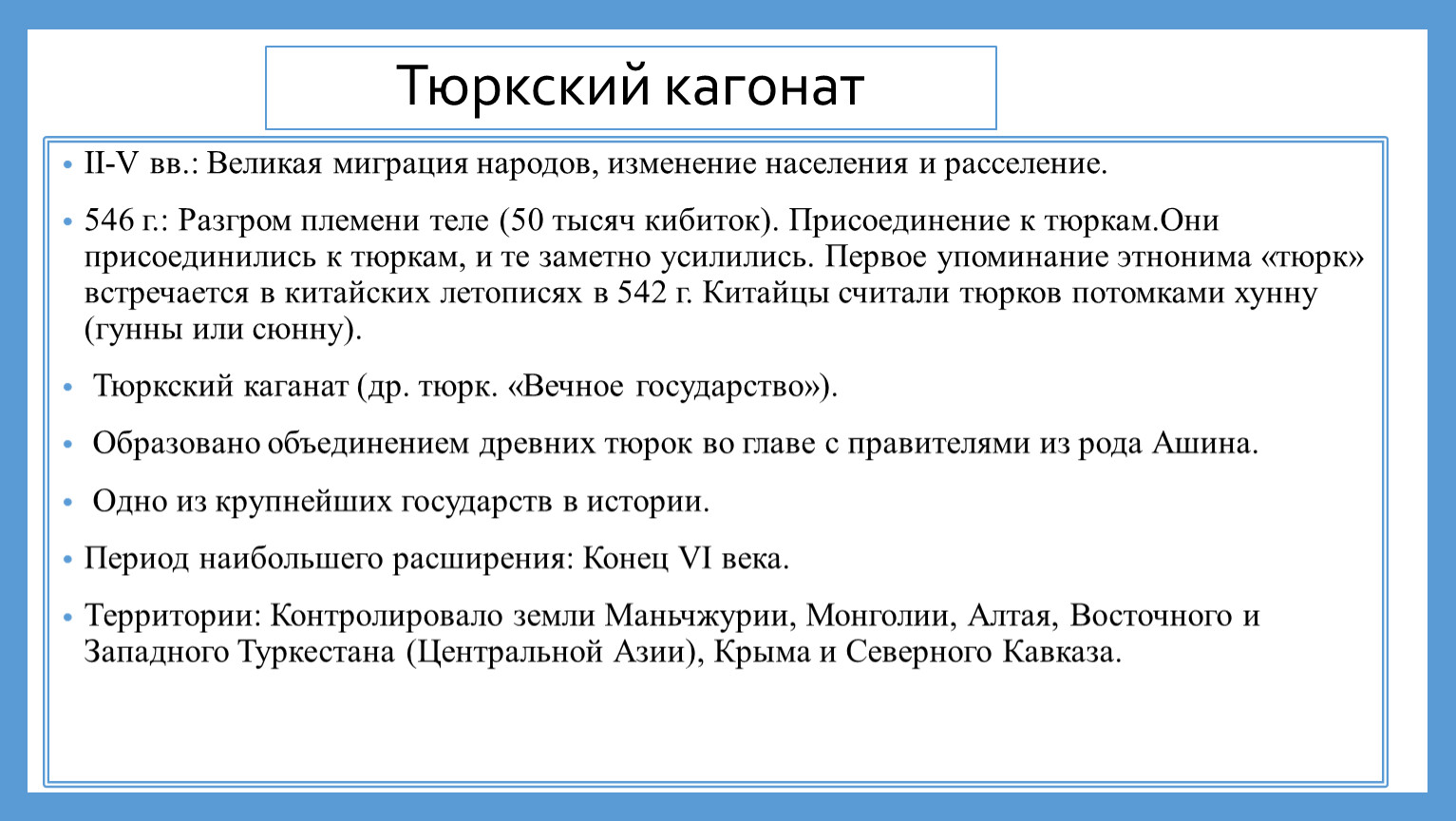 Тюркский кагонат

• II-V вв.: Великая миграция народов, изменение населения и расселение.

• 546 г.: Разгром племени теле (50 тысяч кибиток). Присоединение к тюркам.Они присоединились к тюркам, и те заметно усилились. Первое упоминание этнонима «тюрк» встречается в китайских летописях в 542 г. Китайцы считали тюрков потомками хунну (гунны или сюнну).

• Тюркский каганат (др. тюрк. «Вечное государство»).

• Образовано объединением древних тюрок во главе с правителями из рода Ашина.

• Одно из крупнейших государств в истории.

• Период наибольшего расширения: Конец VI века.

• Территории: Контролировало земли Маньчжурии, Монголии, Алтая, Восточного и Западного Туркестана (Центральной Азии), Крыма и Северного Кавказа.